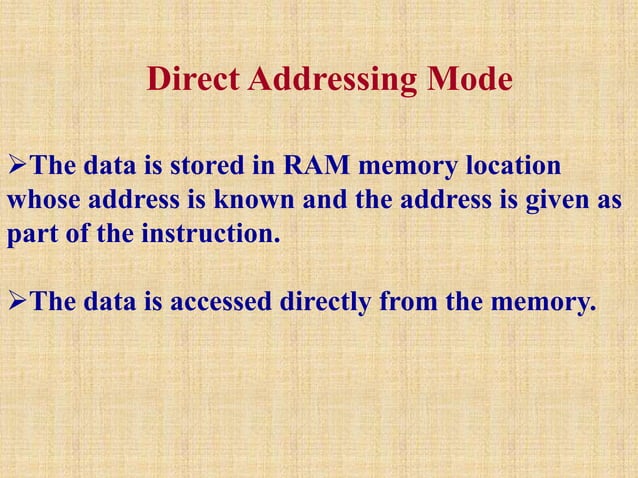 Direct Addressing Mode

➢The data is stored in RAM memory location whose address is known and the address is given as part of the instruction.

➢The data is accessed directly from the memory.